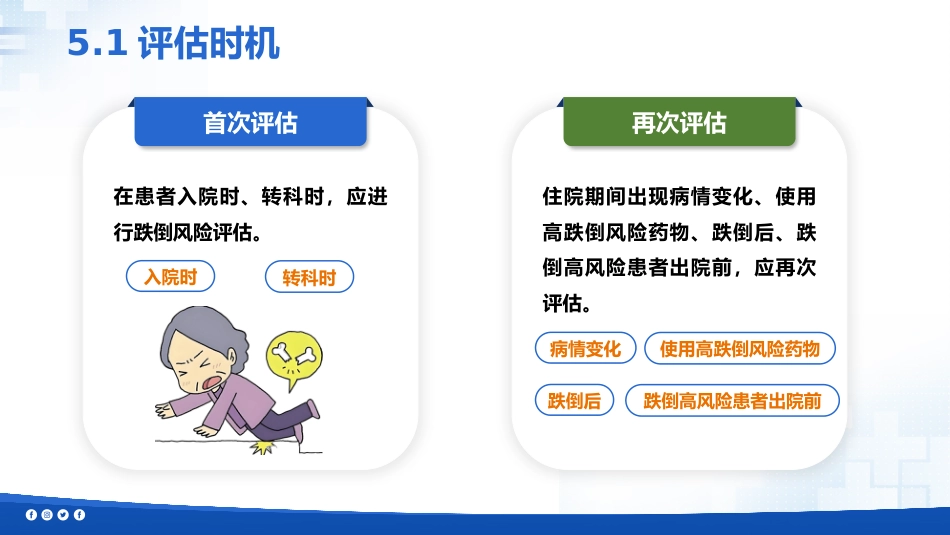 5.1 评估时机

首次评估

在患者入院时、转科时，应进行跌倒风险评估。

入院时

转科时

再次评估

住院期间出现病情变化、使用高跌倒风险药物、跌倒后、跌倒高风险患者出院前，应再次评估。

病情变化

使用高跌倒风险药物

跌倒后

跌倒高风险患者出院前